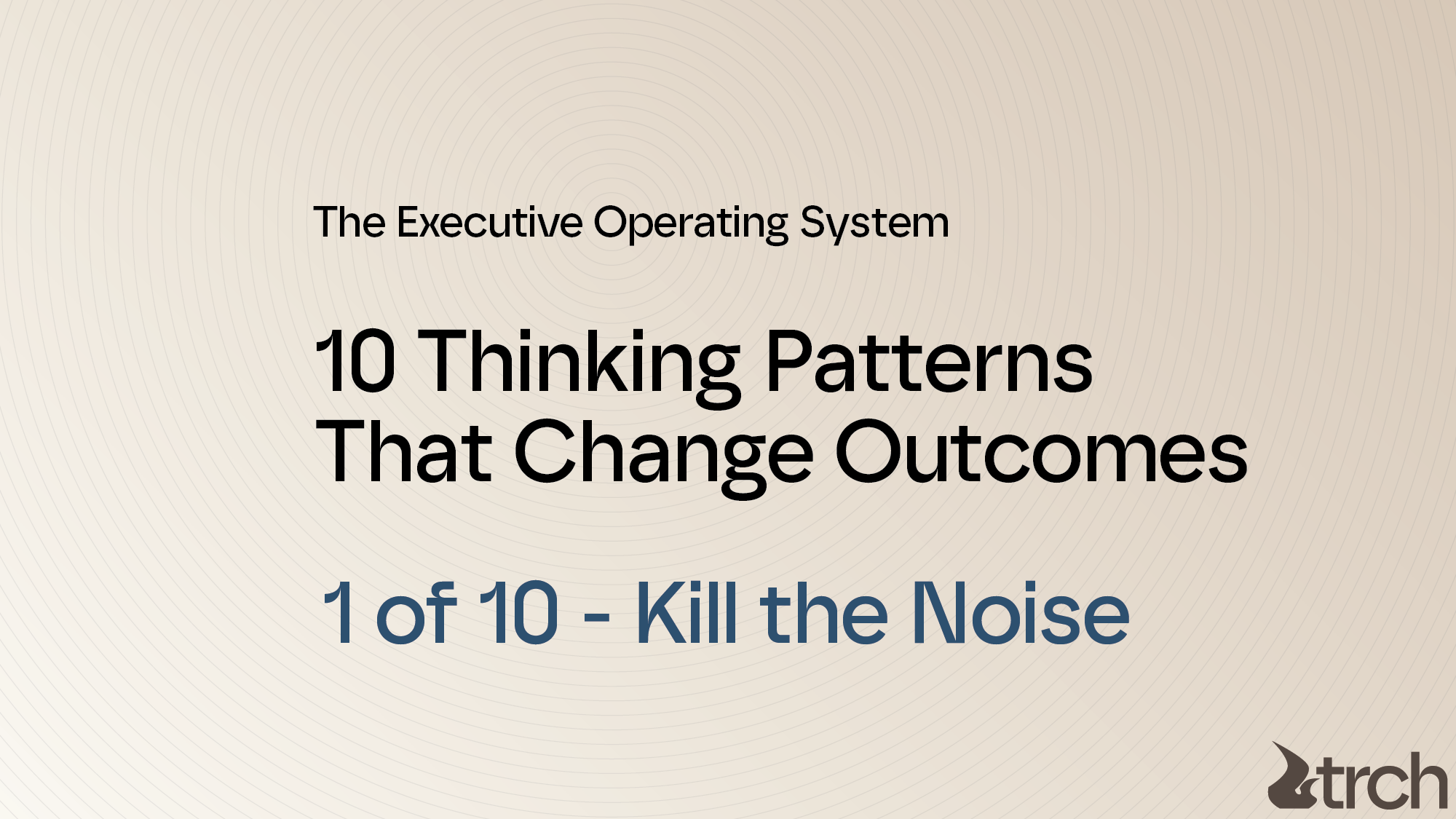 The Executive Operating System

10 Thinking Patterns That Change Outcomes

1 of 10 - Kill the Noise

trch